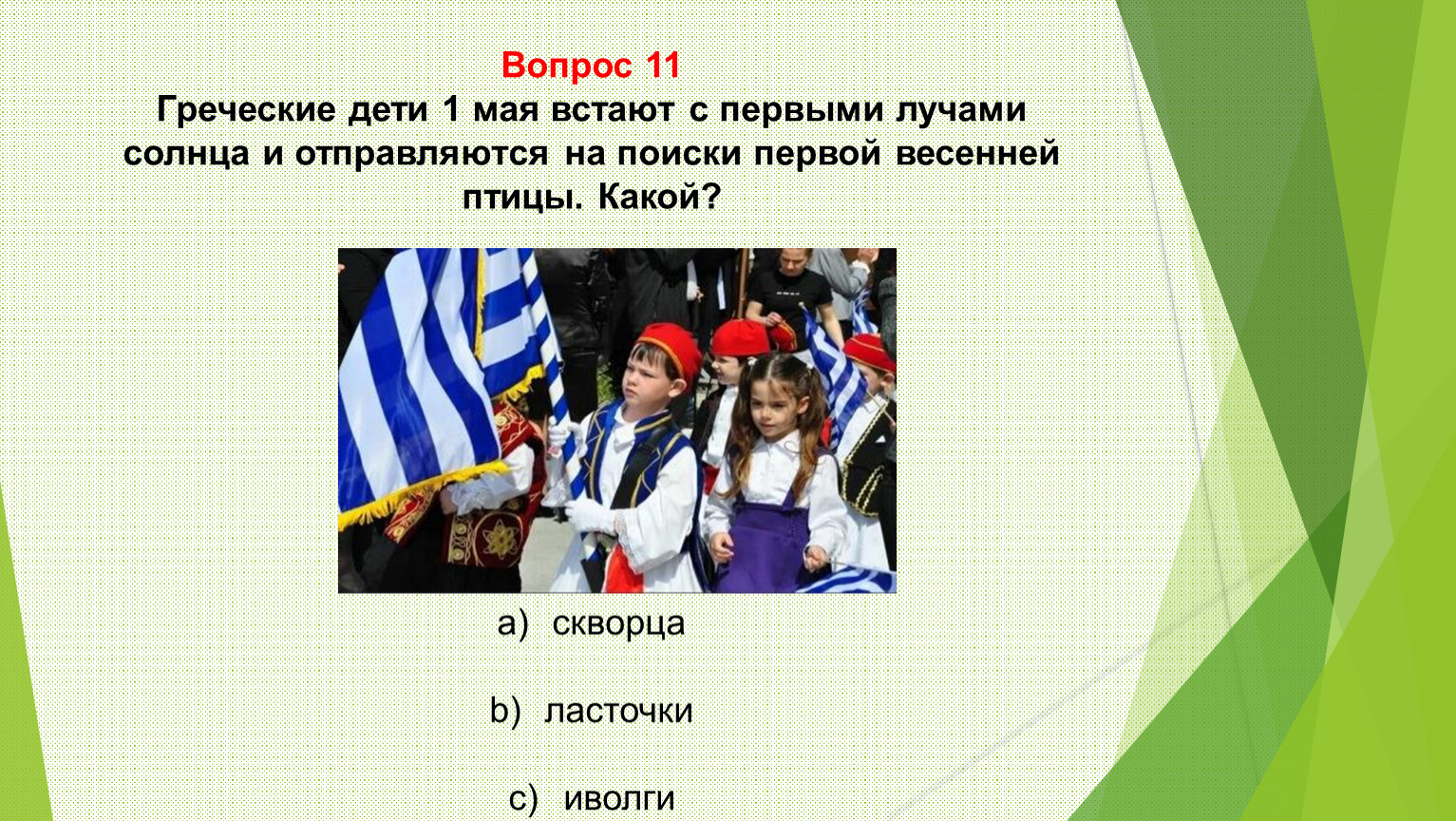 Вопрос 11
Греческие дети 1 мая встают с первыми лучами солнца и отправляются на поиски первой весенней птицы. Какой?

a) скворца

b) ласточки

c) иволги